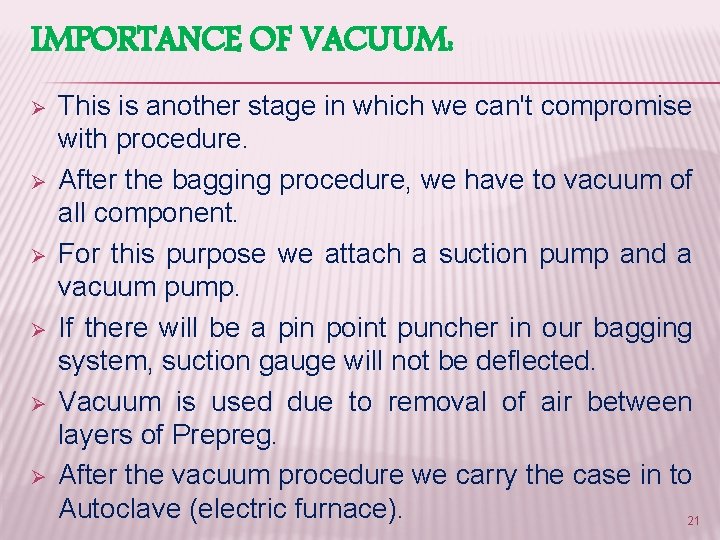 IMPORTANCE OF VACUUM:

➢ This is another stage in which we can't compromise with procedure.

➢ After the bagging procedure, we have to vacuum of all component.

➢ For this purpose we attach a suction pump and a vacuum pump.

➢ If there will be a pin point puncher in our bagging system, suction gauge will not be deflected.

➢ Vacuum is used due to removal of air between layers of Prepreg.

➢ After the vacuum procedure we carry the case in to Autoclave (electric furnace).

21